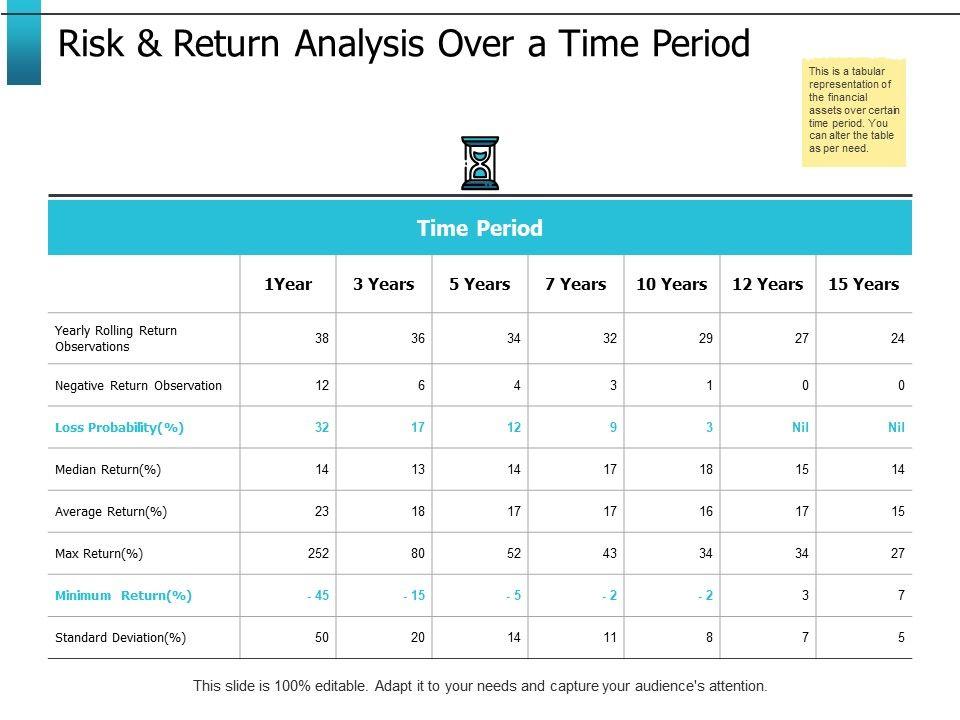 Risk & Return Analysis Over a Time Period

This is a tabular representation of the financial assets over certain time period. You can alter the table as per need.

Time Period

| | 1Year | 3 Years | 5 Years | 7 Years | 10 Years | 12 Years | 15 Years |
|---|---|---|---|---|---|---|---|
| Yearly Rolling Return Observations | 38 | 36 | 34 | 32 | 29 | 27 | 24 |
| Negative Return Observation | 12 | 6 | 4 | 3 | 1 | 0 | 0 |
| Loss Probability(%) | 32 | 17 | 12 | 9 | 3 | Nil | Nil |
| Median Return(%) | 14 | 13 | 14 | 17 | 18 | 15 | 14 |
| Average Return(%) | 23 | 18 | 17 | 17 | 16 | 17 | 15 |
| Max Return(%) | 252 | 80 | 52 | 43 | 34 | 34 | 27 |
| Minimum Return(%) | - 45 | - 15 | - 5 | - 2 | - 2 | 3 | 7 |
| Standard Deviation(%) | 50 | 20 | 14 | 11 | 8 | 7 | 5 |

This slide is 100% editable. Adapt it to your needs and capture your audience's attention.